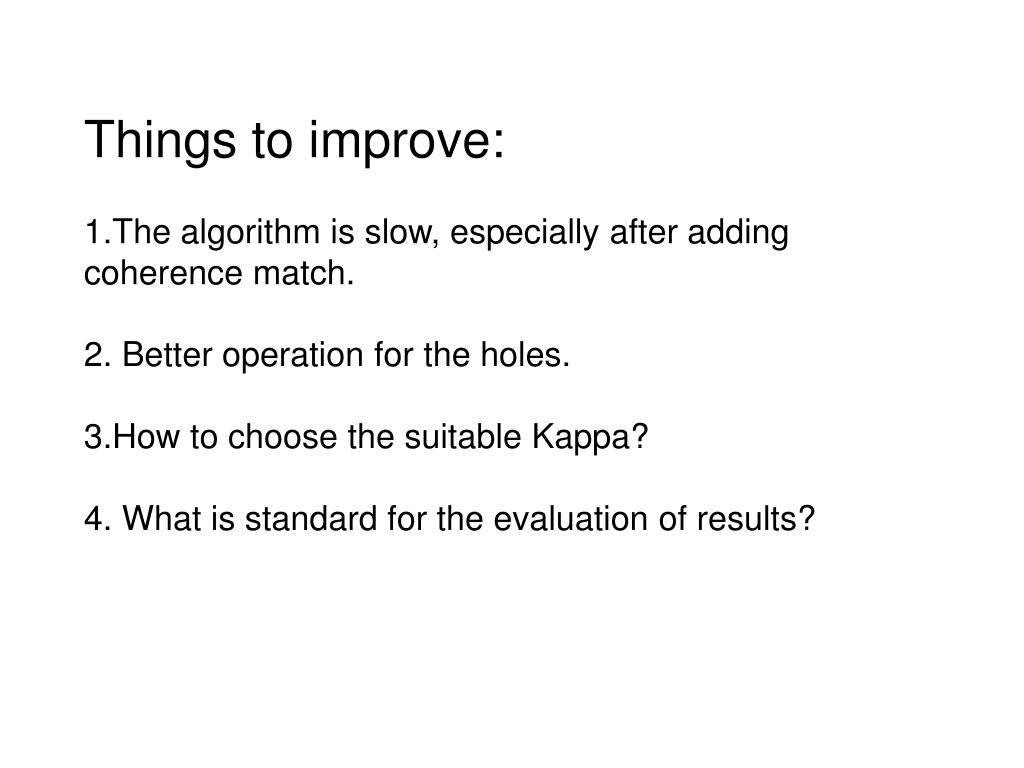 Things to improve:

1.The algorithm is slow, especially after adding coherence match.

2. Better operation for the holes.

3.How to choose the suitable Kappa?

4. What is standard for the evaluation of results?